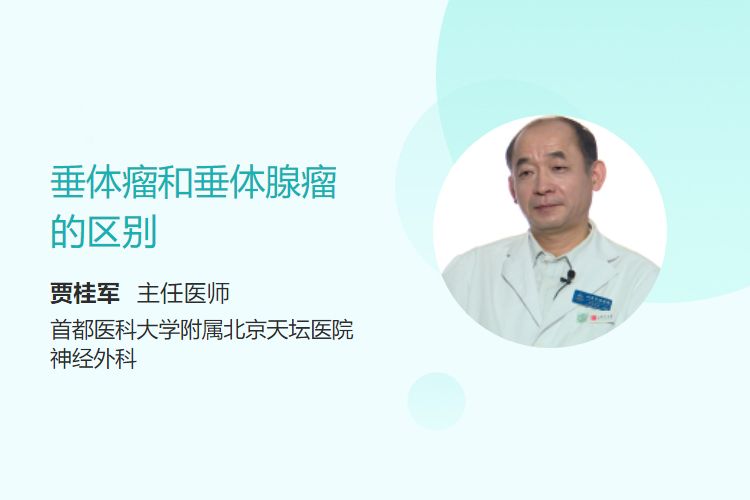 垂体瘤和垂体腺瘤的区别

贾桂军 主任医师
首都医科大学附属北京天坛医院
神经外科